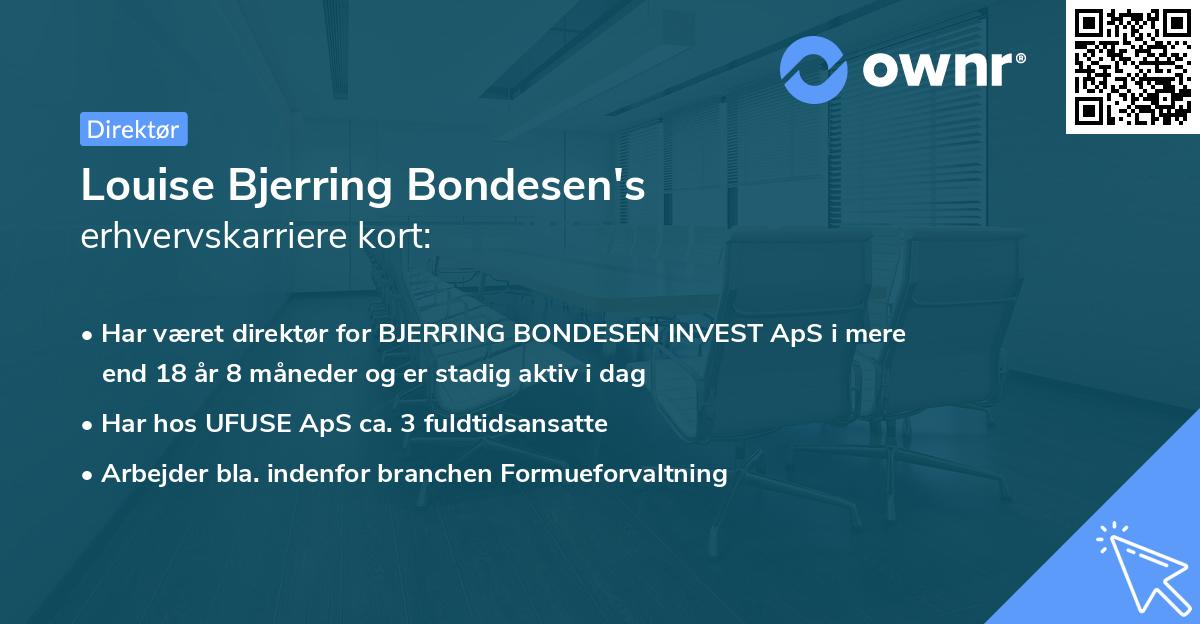 ownr®

Direktør

Louise Bjerring Bondesen's
erhvervskarriere kort:

• Har været direktør for BJERRING BONDESEN INVEST ApS i mere end 18 år 8 måneder og er stadig aktiv i dag
• Har hos UFUSE ApS ca. 3 fuldtidsansatte
• Arbejder bla. indenfor branchen Formueforvaltning